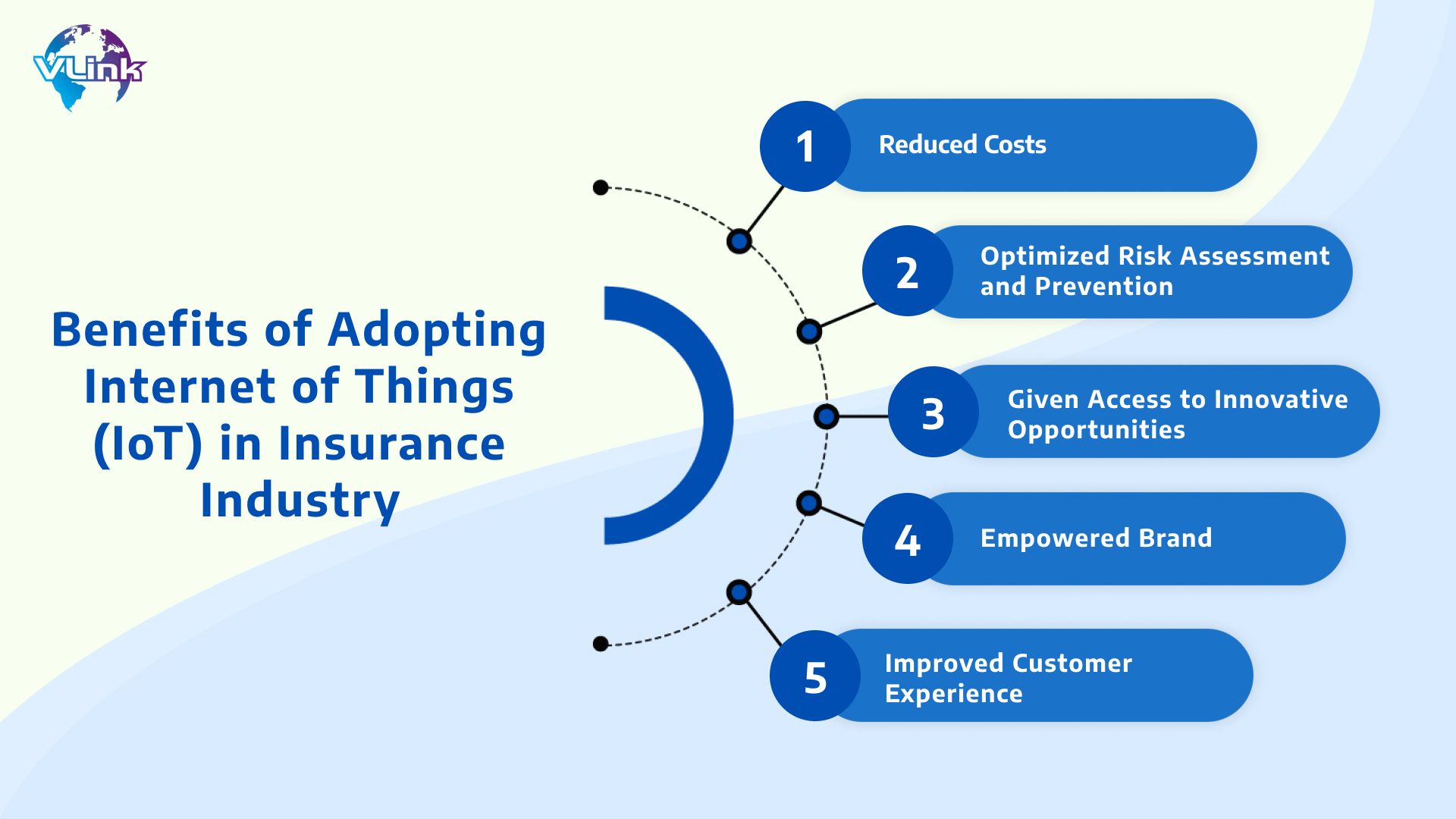 VLink

Benefits of Adopting Internet of Things (IoT) in Insurance Industry

1 Reduced Costs

2 Optimized Risk Assessment and Prevention

3 Given Access to Innovative Opportunities

4 Empowered Brand

5 Improved Customer Experience